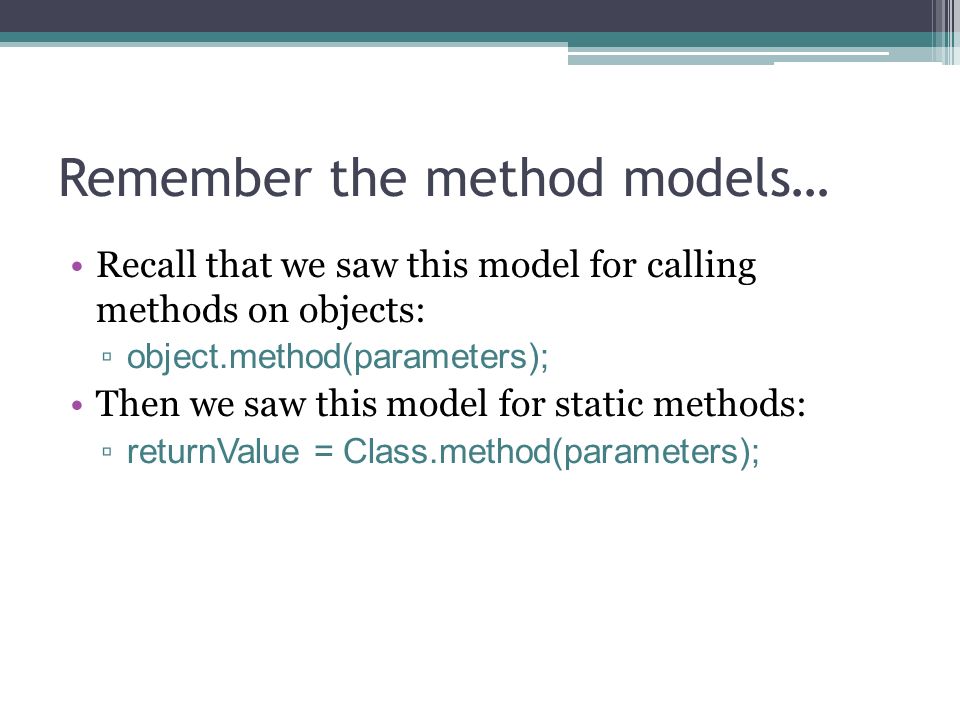 Remember the method models…

• Recall that we saw this model for calling methods on objects:
  ▫ object.method(parameters);
• Then we saw this model for static methods:
  ▫ returnValue = Class.method(parameters);